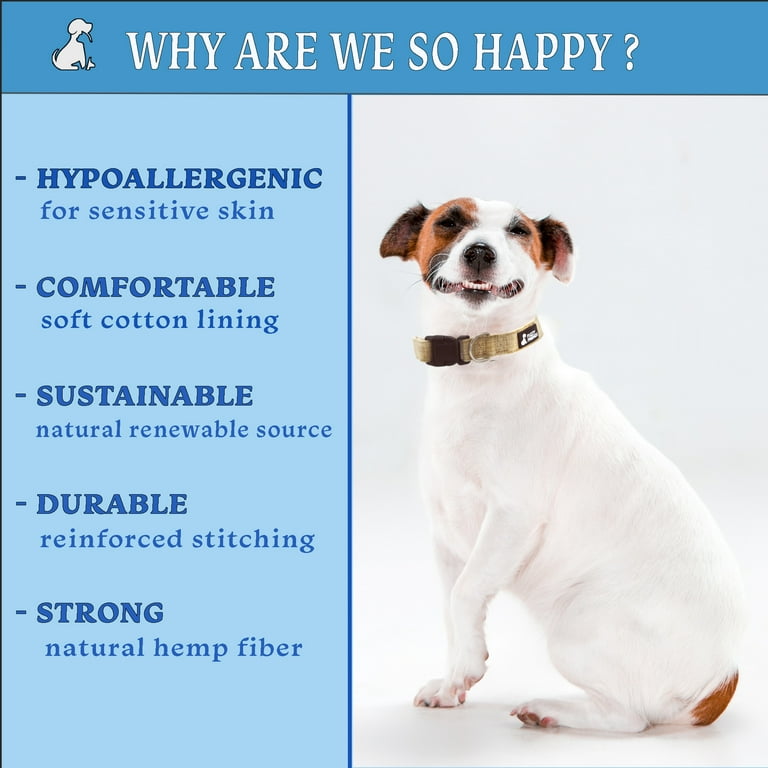 WHY ARE WE SO HAPPY ?

- HYPOALLERGENIC
for sensitive skin

- COMFORTABLE
soft cotton lining

- SUSTAINABLE
natural renewable source

- DURABLE
reinforced stitching

- STRONG
natural hemp fiber